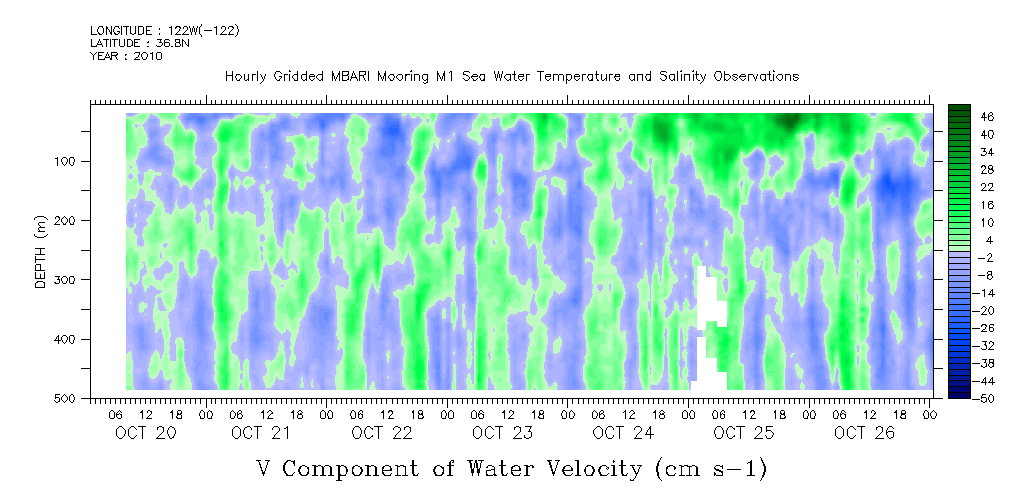 LONGITUDE : 122W(-122)
LATITUDE : 36.8N
YEAR : 2010

Hourly Gridded MBARI Mooring M1 Sea Water Temperature and Salinity Observations

DEPTH (m)

100
200
300
400
500

46
40
34
28
22
16
10
4
-2
-8
-14
-20
-26
-32
-38
-44
-50

06 12 18 00 06 12 18 00 06 12 18 00 06 12 18 00 06 12 18 00 06 12 18 00 06 12 18 00

OCT 20 OCT 21 OCT 22 OCT 23 OCT 24 OCT 25 OCT 26

V Component of Water Velocity (cm s-1)